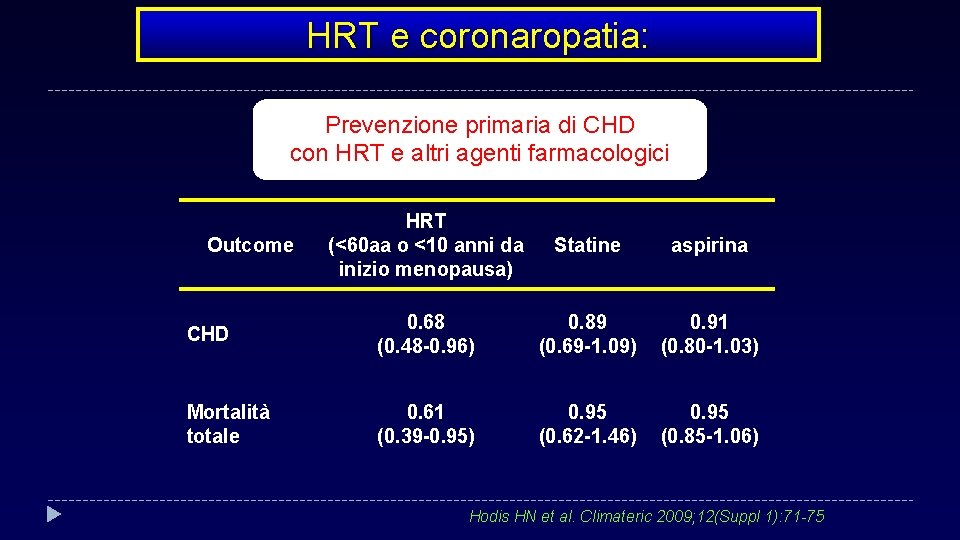 HRT e coronaropatia:

Prevenzione primaria di CHD
con HRT e altri agenti farmacologici

| Outcome | HRT (<60aa o <10 anni da inizio menopausa) | Statine | aspirina |
|---|---|---|---|
| CHD | 0.68 (0.48-0.96) | 0.89 (0.69-1.09) | 0.91 (0.80-1.03) |
| Mortalità totale | 0.61 (0.39-0.95) | 0.95 (0.62-1.46) | 0.95 (0.85-1.06) |

Hodis HN et al. Climateric 2009;12(Suppl 1):71-75